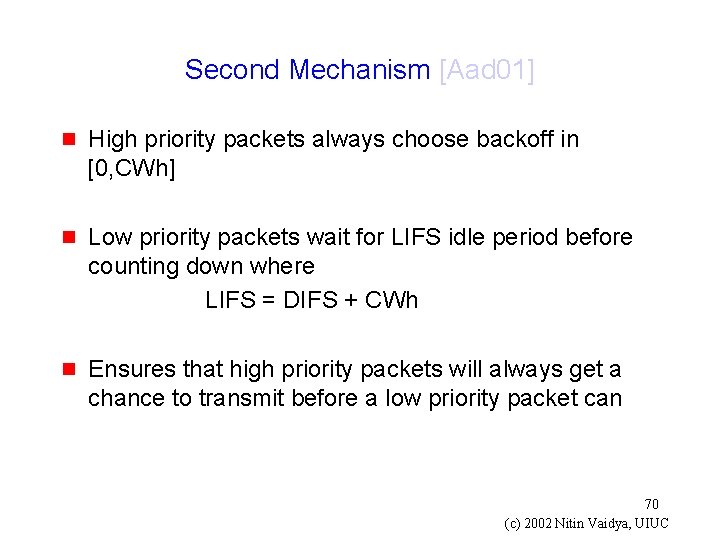 Second Mechanism [Aad01]

High priority packets always choose backoff in [0,CWh]

Low priority packets wait for LIFS idle period before counting down where

LIFS = DIFS + CWh

Ensures that high priority packets will always get a chance to transmit before a low priority packet can

70

(c) 2002 Nitin Vaidya, UIUC